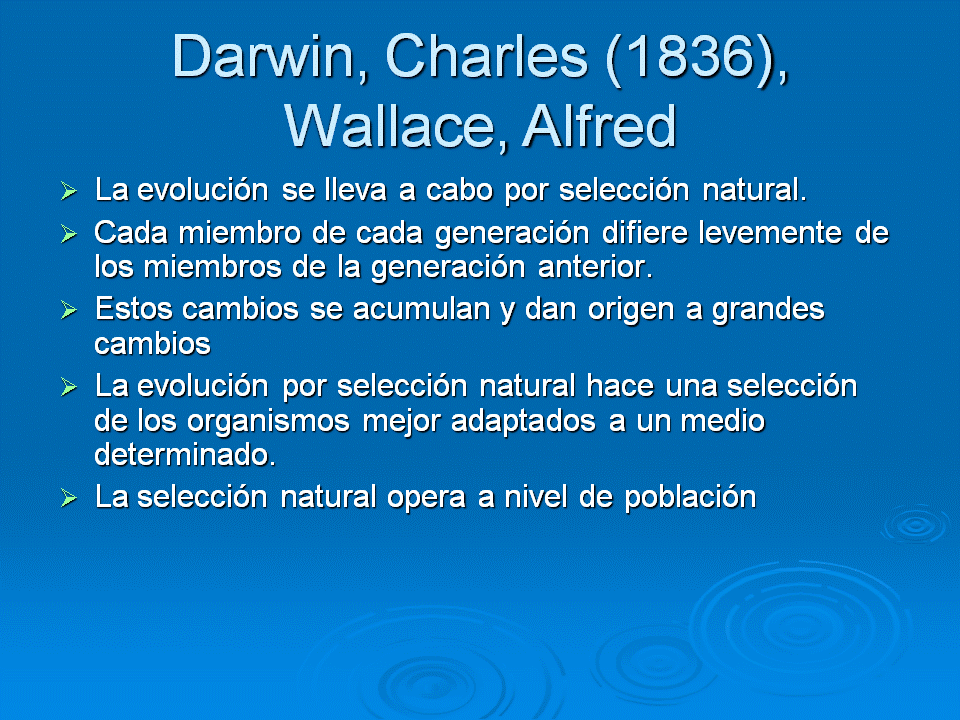 Darwin, Charles (1836), Wallace, Alfred

➢ La evolución se lleva a cabo por selección natural.
➢ Cada miembro de cada generación difiere levemente de los miembros de la generación anterior.
➢ Estos cambios se acumulan y dan origen a grandes cambios
➢ La evolución por selección natural hace una selección de los organismos mejor adaptados a un medio determinado.
➢ La selección natural opera a nivel de población